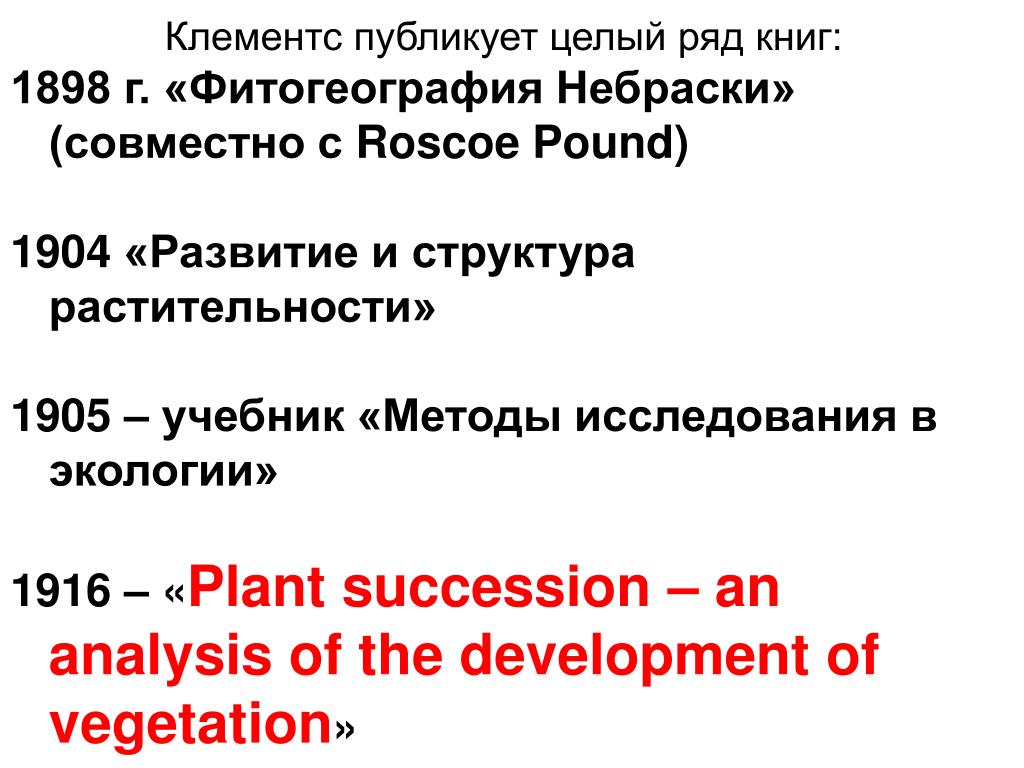 Клементс публикует целый ряд книг:
1898 г. «Фитогеография Небраски» (совместно с Roscoe Pound)

1904 «Развитие и структура растительности»

1905 – учебник «Методы исследования в экологии»

1916 – «Plant succession – an analysis of the development of vegetation»